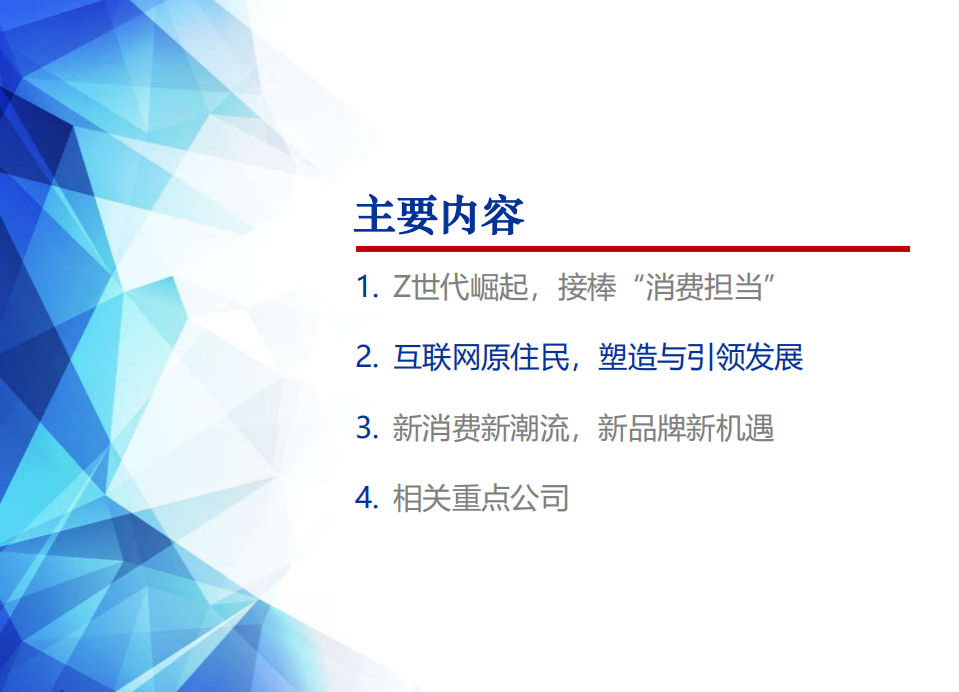 主要内容

1. Z世代崛起，接棒“消费担当”

2. 互联网原住民，塑造与引领发展

3. 新消费新潮流，新品牌新机遇

4. 相关重点公司